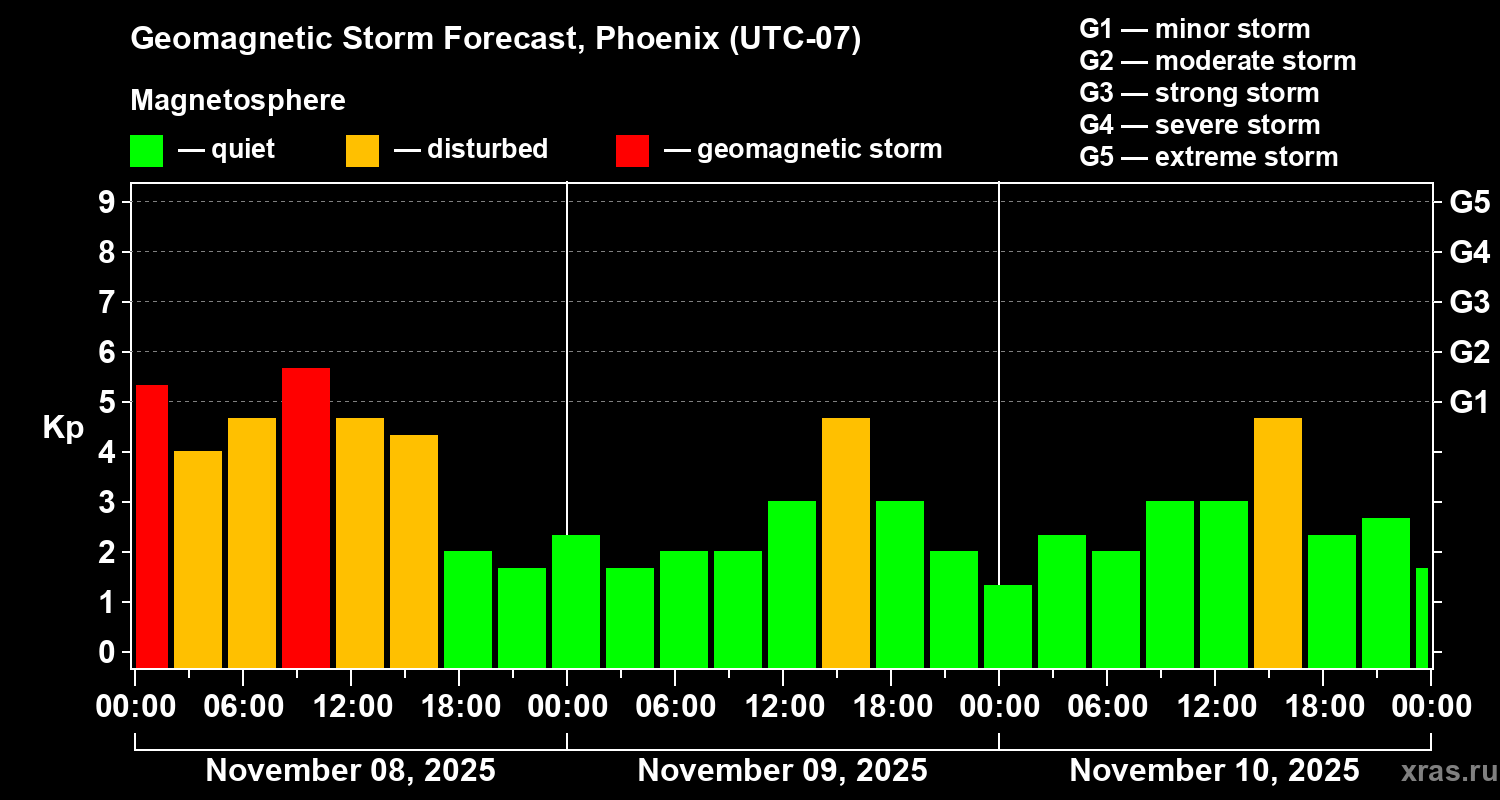 Geomagnetic Storm Forecast, Phoenix (UTC-07)

Magnetosphere

— quiet — disturbed — geomagnetic storm

G1 — minor storm
G2 — moderate storm
G3 — strong storm
G4 — severe storm
G5 — extreme storm

Kp

9
8
7
6
5
4
3
2
1
0

G5
G4
G3
G2
G1

00:00 06:00 12:00 18:00 00:00 06:00 12:00 18:00 00:00 06:00 12:00 18:00 00:00

November 08, 2025
November 09, 2025
November 10, 2025

xras.ru